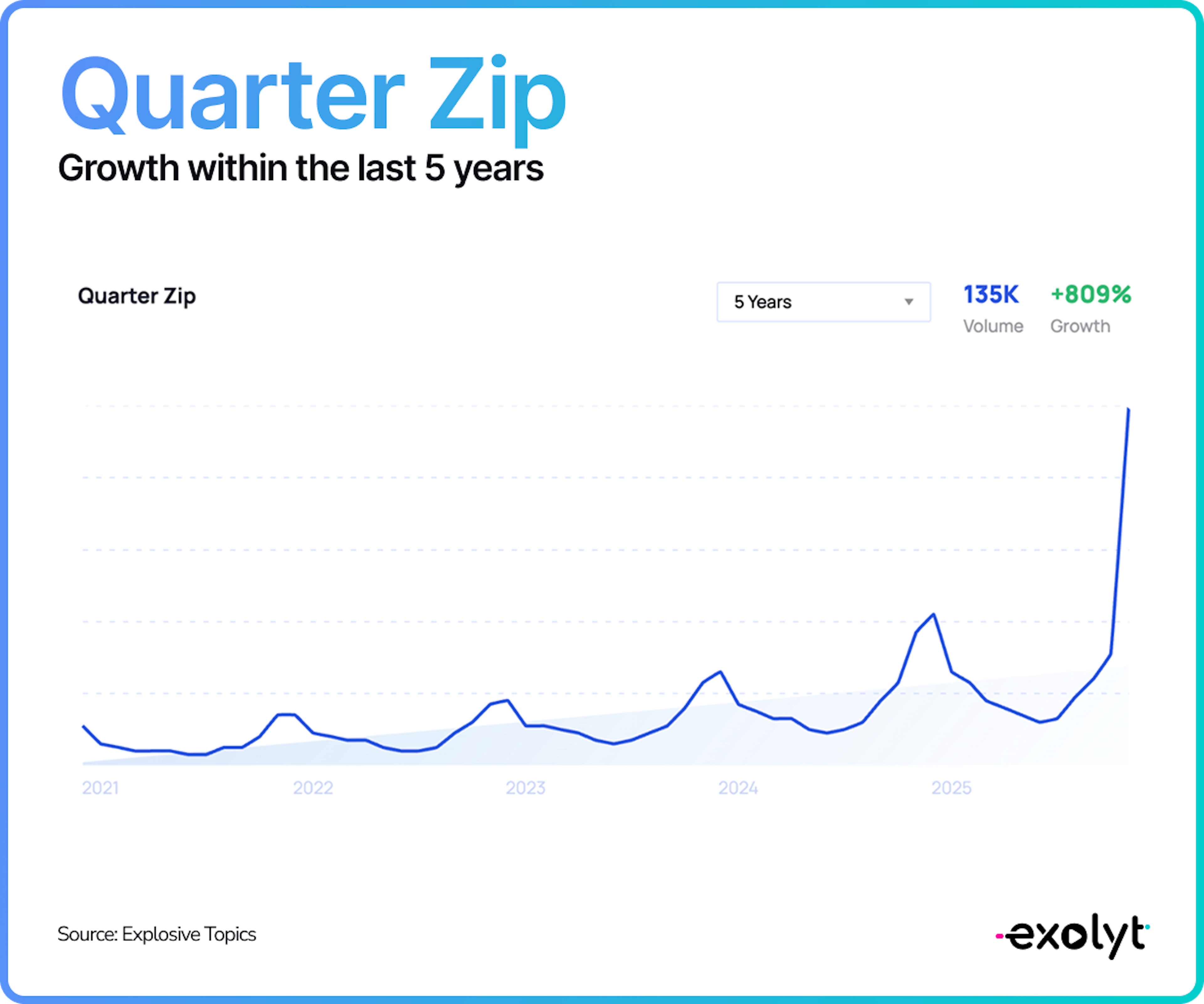 Quarter Zip
Growth within the last 5 years

Quarter Zip

5 Years

135K
Volume

+809%
Growth

2021
2022
2023
2024
2025

Source: Explosive Topics

exolyt